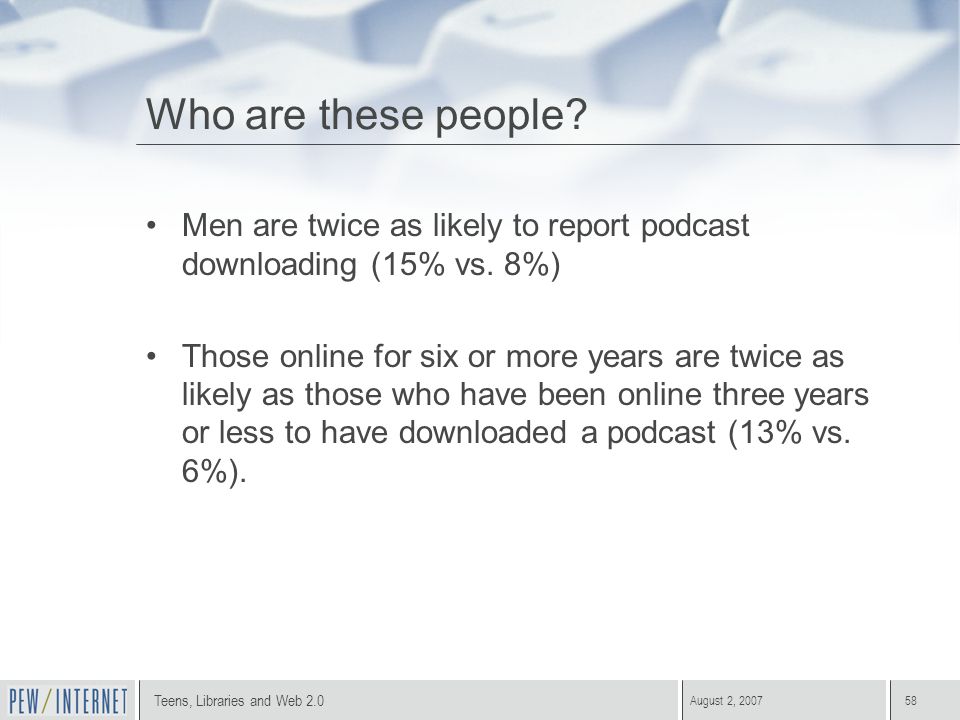 Who are these people?

• Men are twice as likely to report podcast downloading (15% vs. 8%)

• Those online for six or more years are twice as likely as those who have been online three years or less to have downloaded a podcast (13% vs. 6%).

PEW/INTERNET

Teens, Libraries and Web 2.0

August 2, 2007

58